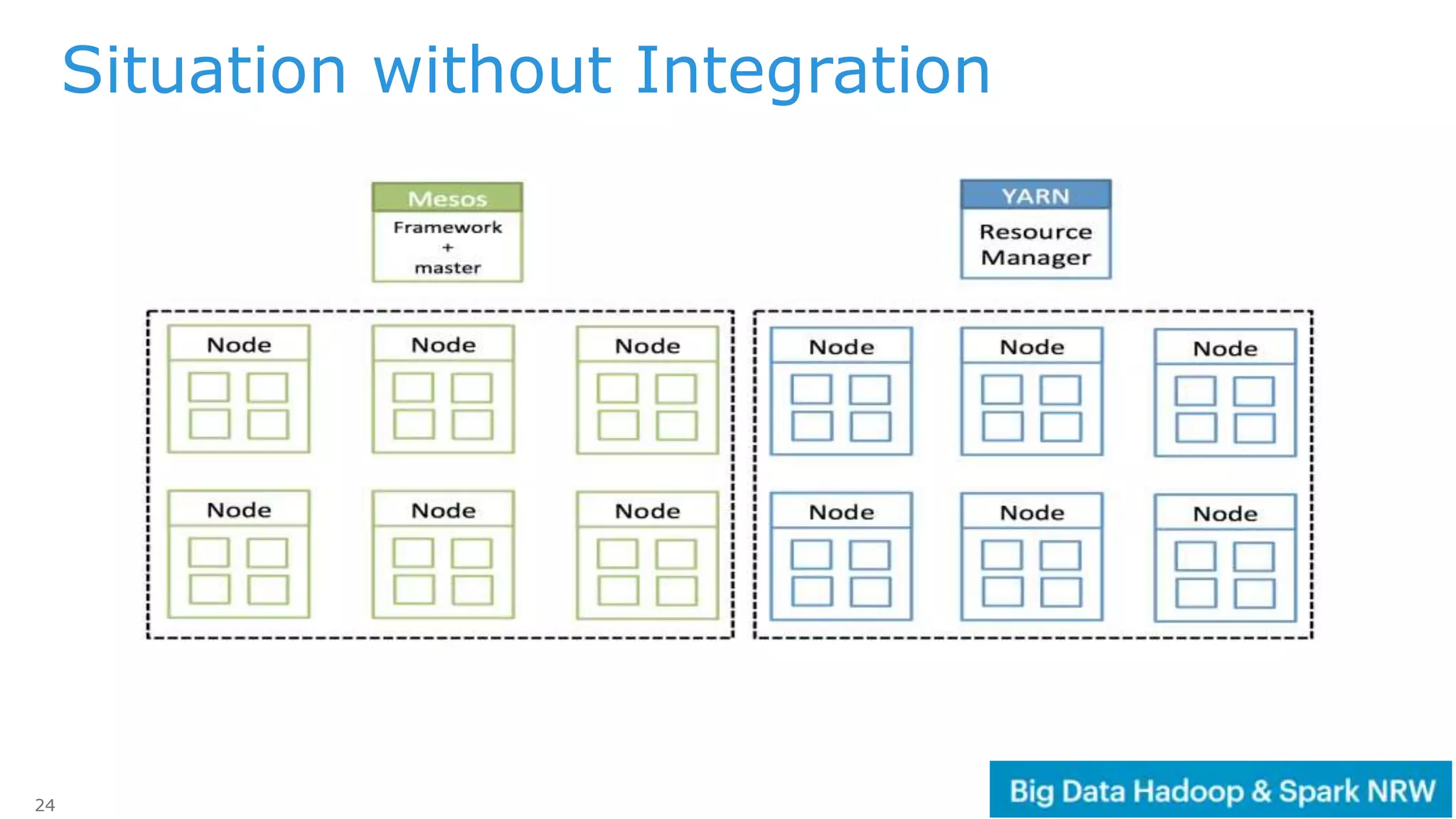 Situation without Integration

Mesos
Framework
+
master

YARN
Resource
Manager

Node

Node

Node

Node

Node

Node

Node

Node

Node

Node

Node

Node

24

Big Data Hadoop & Spark NRW